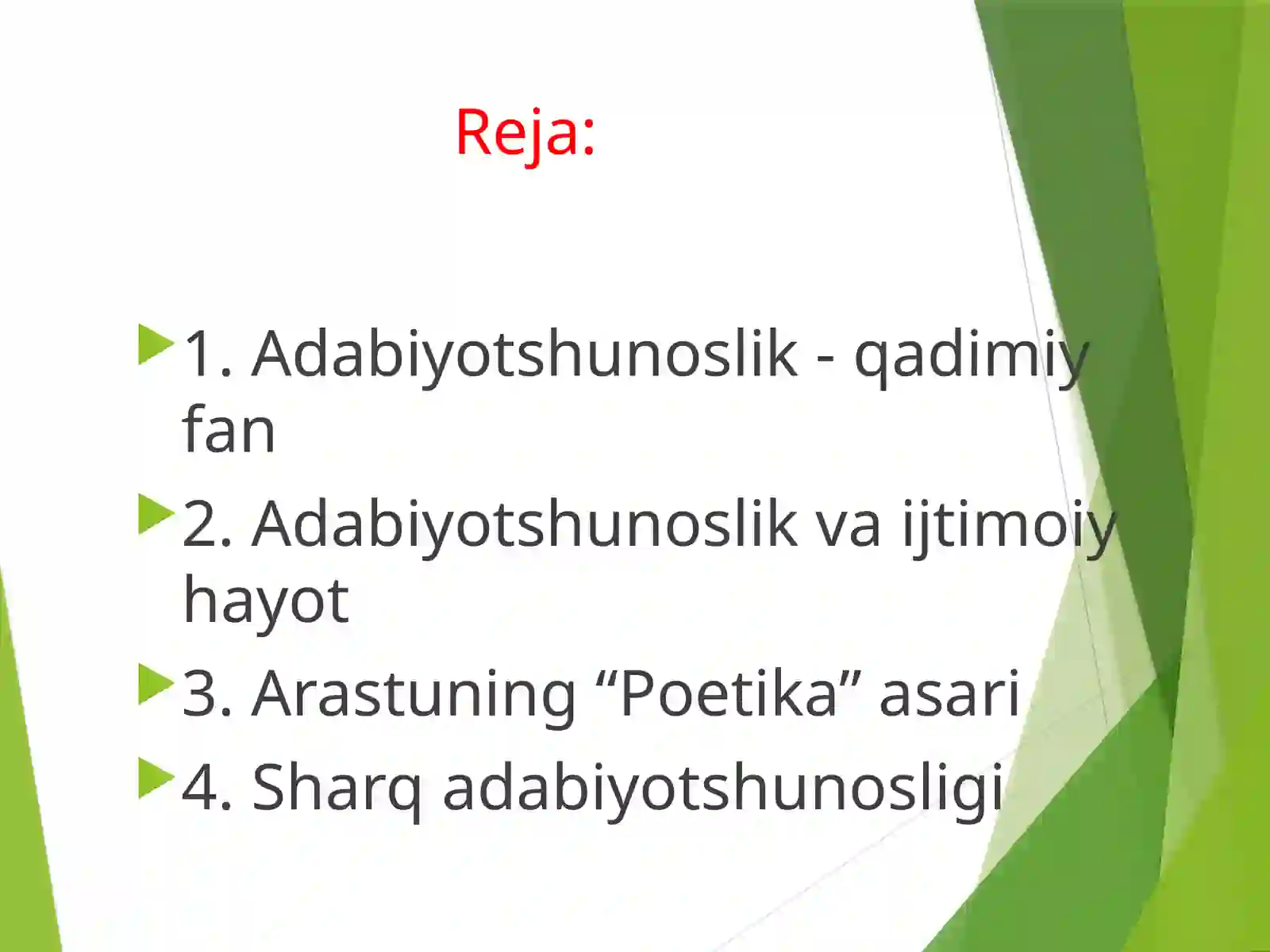 Reja:

1. Adabiyotshunoslik - qadimiy fan

2. Adabiyotshunoslik va ijtimoiy hayot

3. Arastuning “Poetika” asari

4. Sharq adabiyotshunosligi